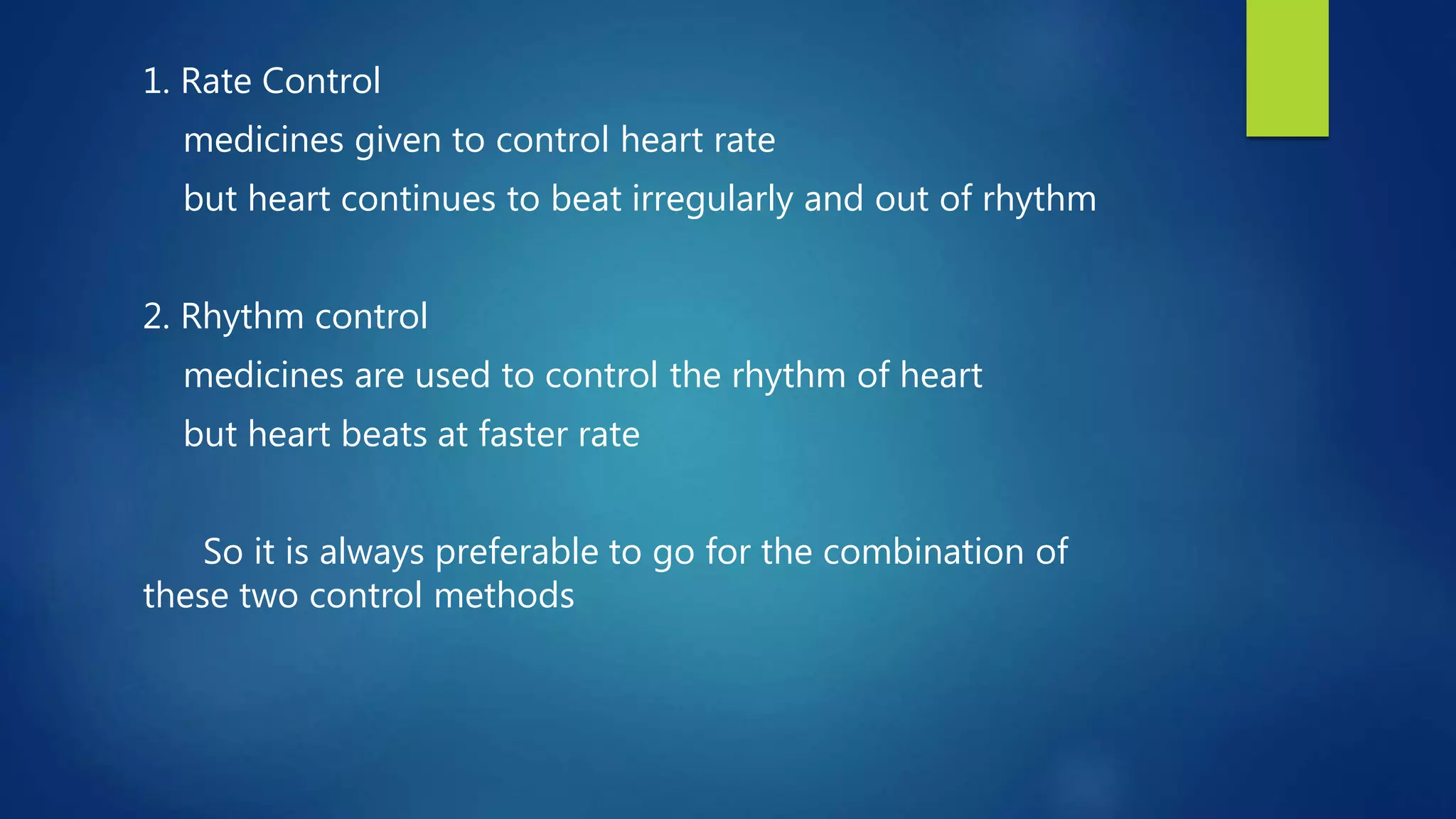 1. Rate Control

medicines given to control heart rate

but heart continues to beat irregularly and out of rhythm

2. Rhythm control

medicines are used to control the rhythm of heart

but heart beats at faster rate

So it is always preferable to go for the combination of these two control methods